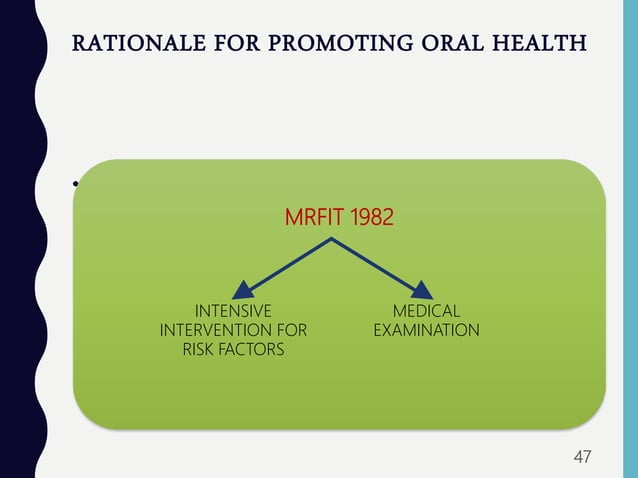 RATIONALE FOR PROMOTING ORAL HEALTH

•

MRFIT 1982

INTENSIVE INTERVENTION FOR RISK FACTORS

MEDICAL EXAMINATION

47